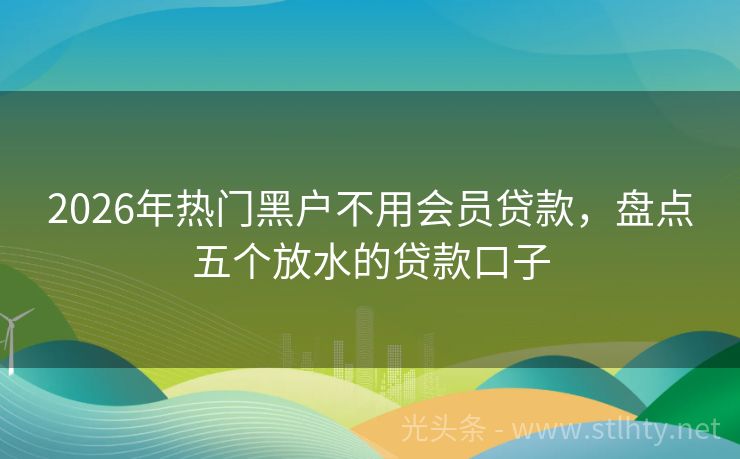 2026年热门黑户不用会员贷款，盘点五个放水的贷款口子

光头条 - www.stlhty.net